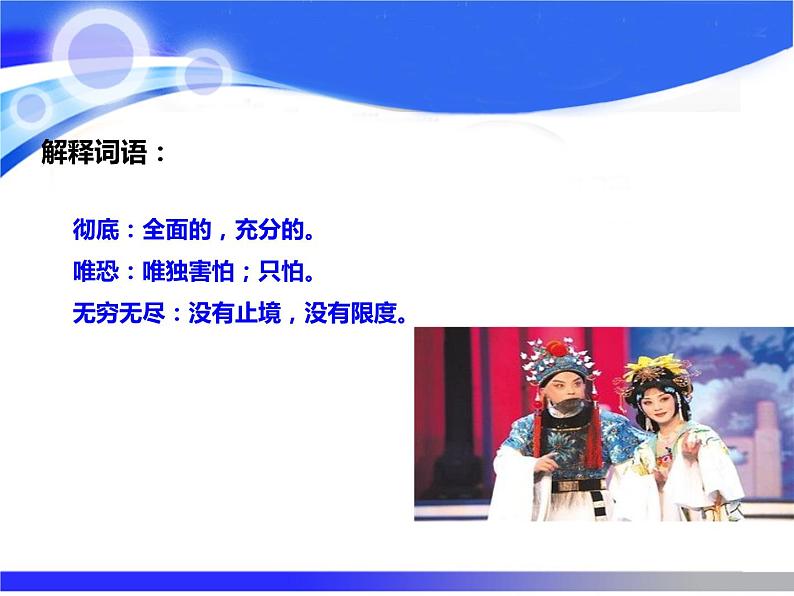 解释词语：

彻底：全面的，充分的。

唯恐：唯独害怕；只怕。

无穷无尽：没有止境，没有限度。